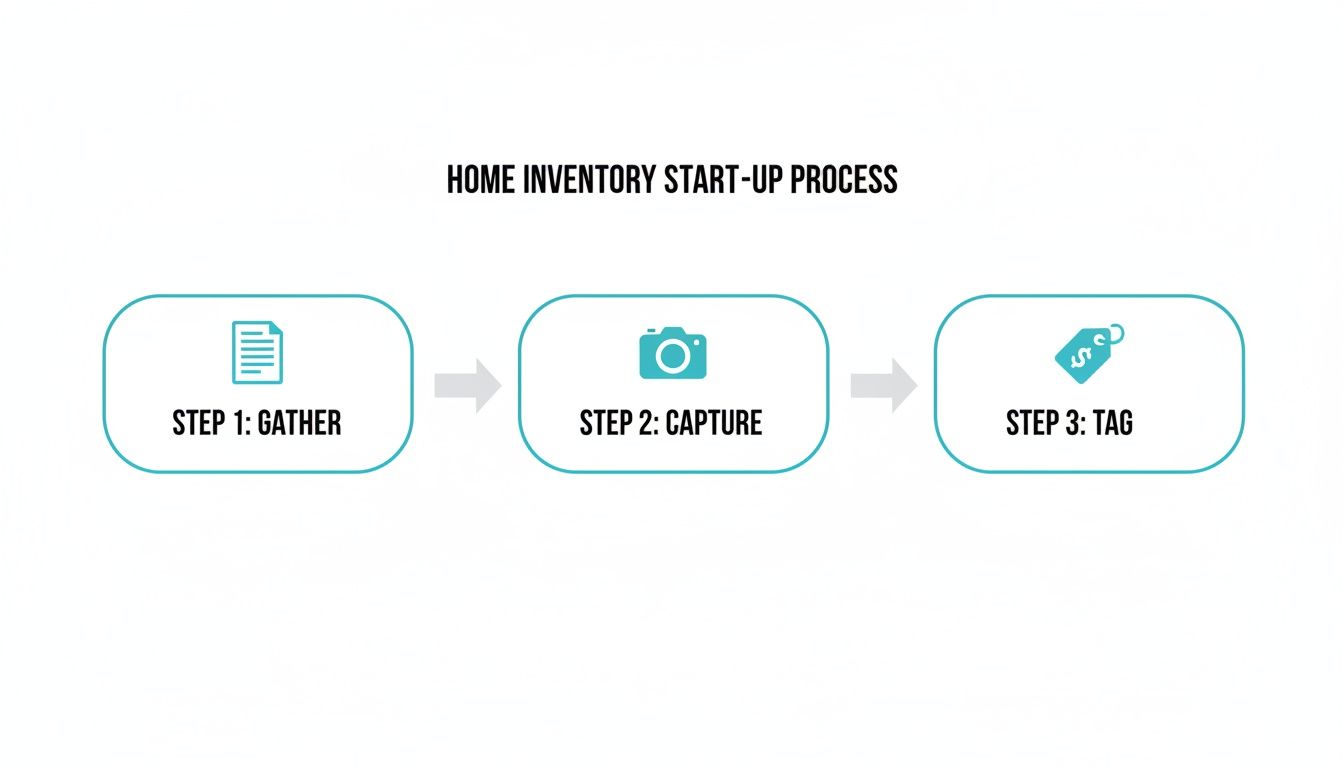 HOME INVENTORY START-UP PROCESS

STEP 1: GATHER

STEP 2: CAPTURE

STEP 3: TAG